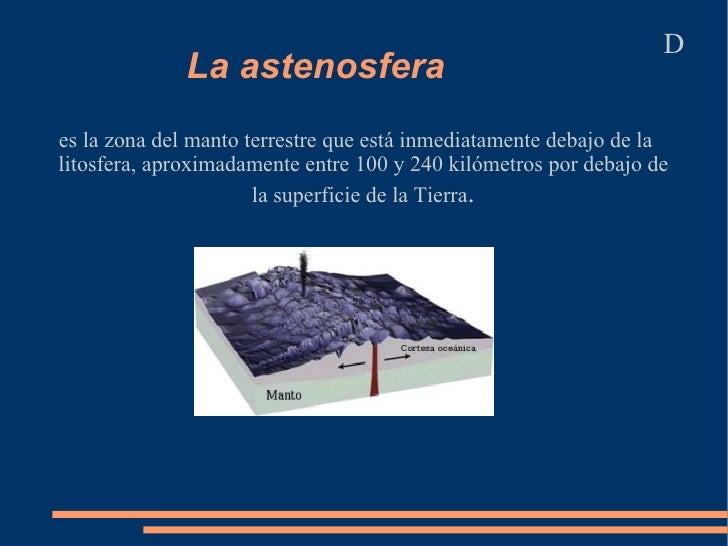 D

La astenosfera

es la zona del manto terrestre que está inmediatamente debajo de la litosfera, aproximadamente entre 100 y 240 kilómetros por debajo de la superficie de la Tierra.

Corteza oceánica

Manto